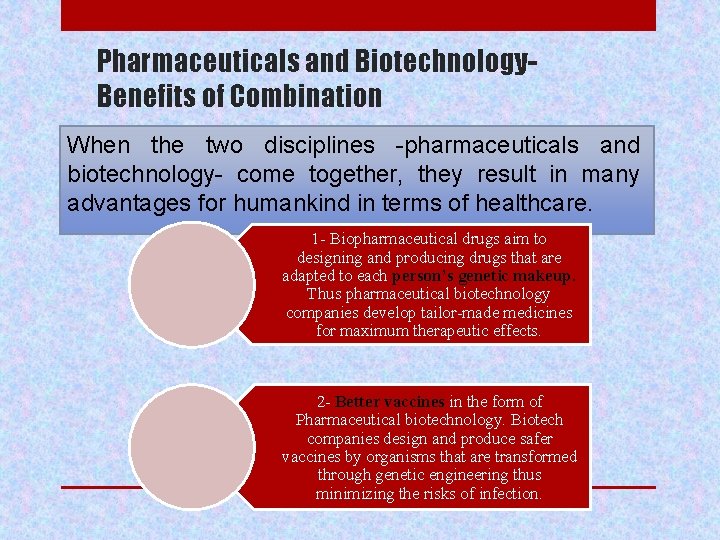 Pharmaceuticals and Biotechnology- Benefits of Combination

When the two disciplines -pharmaceuticals and biotechnology- come together, they result in many advantages for humankind in terms of healthcare.

1- Biopharmaceutical drugs aim to designing and producing drugs that are adapted to each person's genetic makeup. Thus pharmaceutical biotechnology companies develop tailor-made medicines for maximum therapeutic effects.

2- Better vaccines in the form of Pharmaceutical biotechnology. Biotech companies design and produce safer vaccines by organisms that are transformed through genetic engineering thus minimizing the risks of infection.